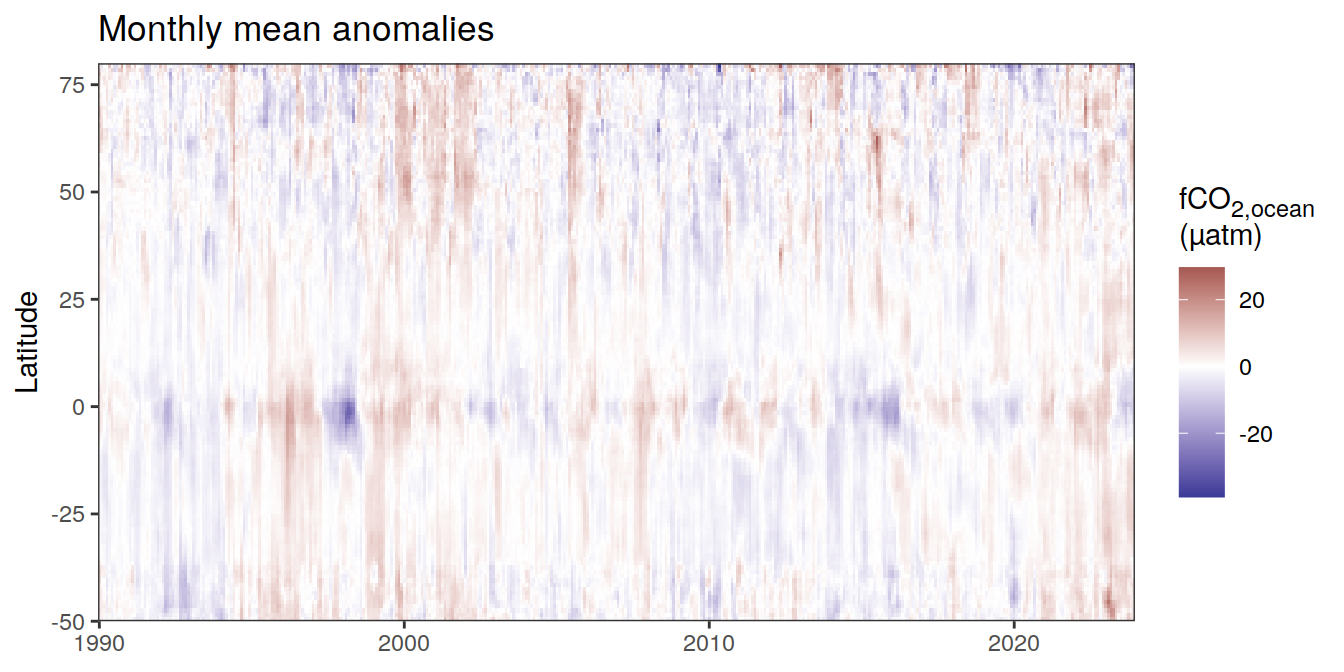 Monthly mean anomalies

Latitude

75
50
25
0
-25
-50

1990
2000
2010
2020

$fCO_{2,ocean}$ (µatm)

20
0
-20